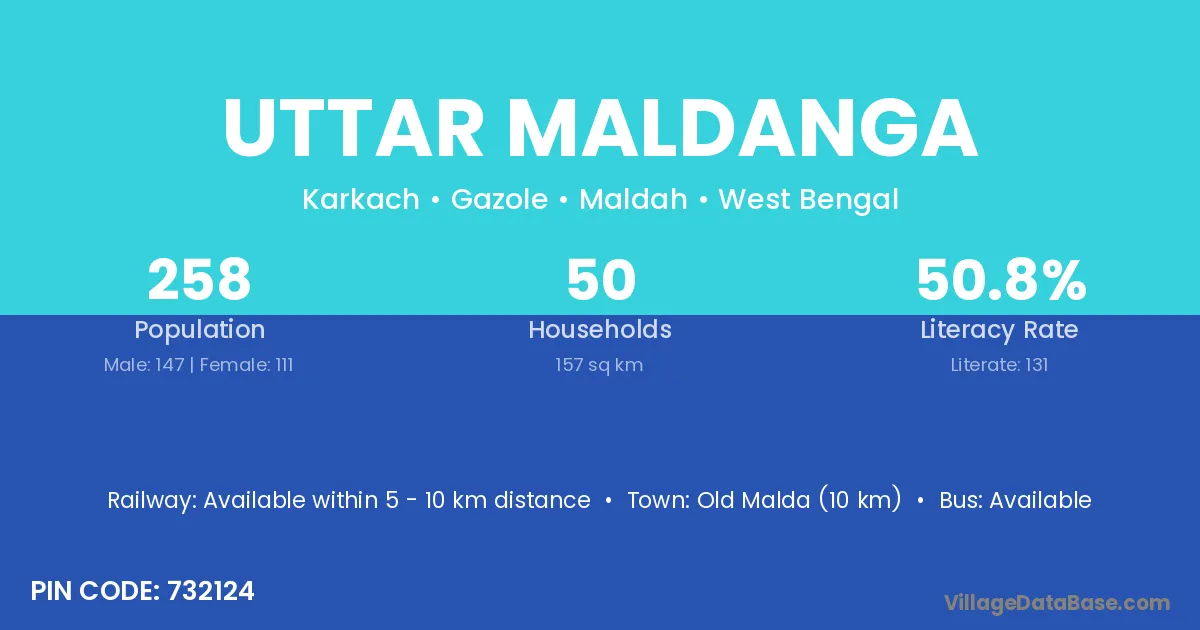 UTTAR MALDANGA

Karkach • Gazole • Maldah • West Bengal

258
Population
Male: 147 | Female: 111

50
Households
157 sq km

50.8%
Literacy Rate
Literate: 131

Railway: Available within 5 - 10 km distance • Town: Old Malda (10 km) • Bus: Available

PIN CODE: 732124

VillageDataBase.com